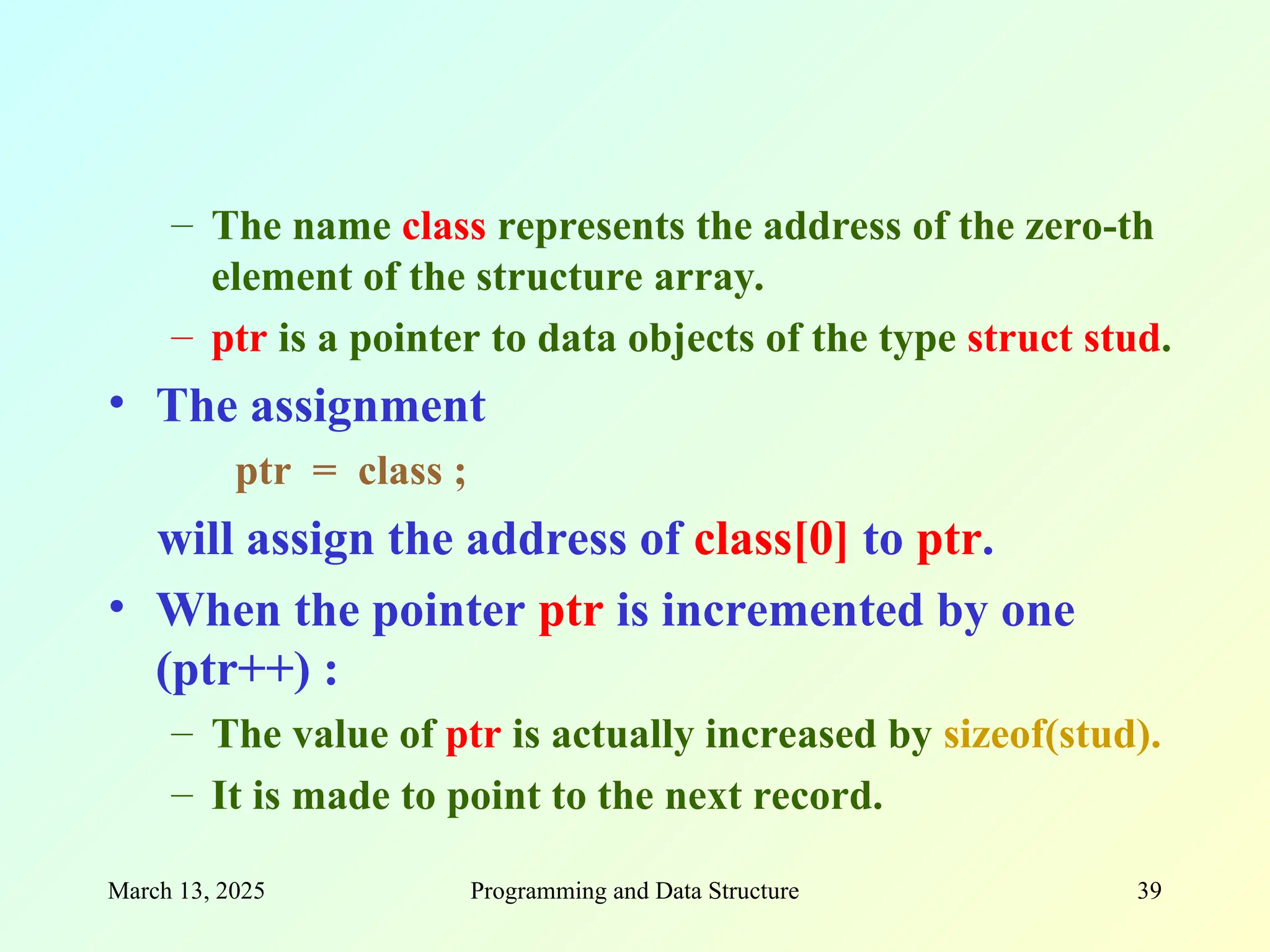 – The name class represents the address of the zero-th element of the structure array.

– ptr is a pointer to data objects of the type struct stud.

• The assignment

ptr = class ;

will assign the address of class[0] to ptr.

• When the pointer ptr is incremented by one (ptr++) :

– The value of ptr is actually increased by sizeof(stud).

– It is made to point to the next record.

March 13, 2025 Programming and Data Structure 39